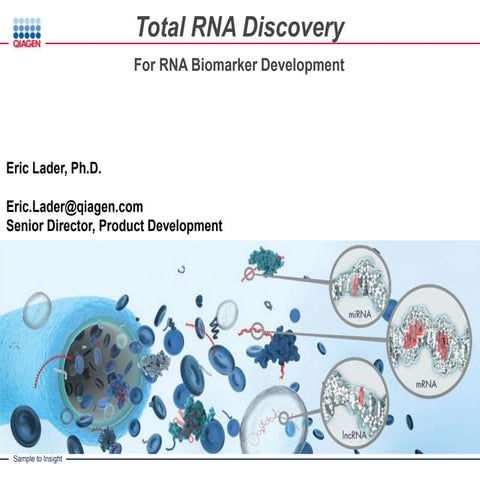 QIAGEN

Total RNA Discovery

For RNA Biomarker Development

Eric Lader, Ph.D.

Eric.Lader@qiagen.com
Senior Director, Product Development

miRNA

mRNA

lncRNA

Sample to Insight